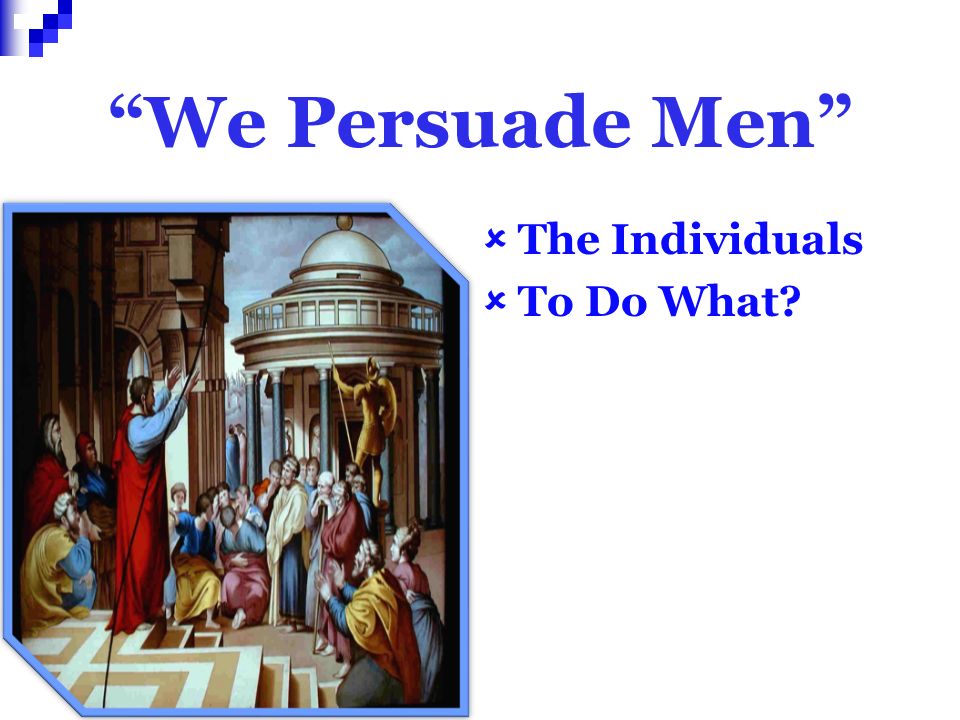 “We Persuade Men”

× The Individuals
× To Do What?